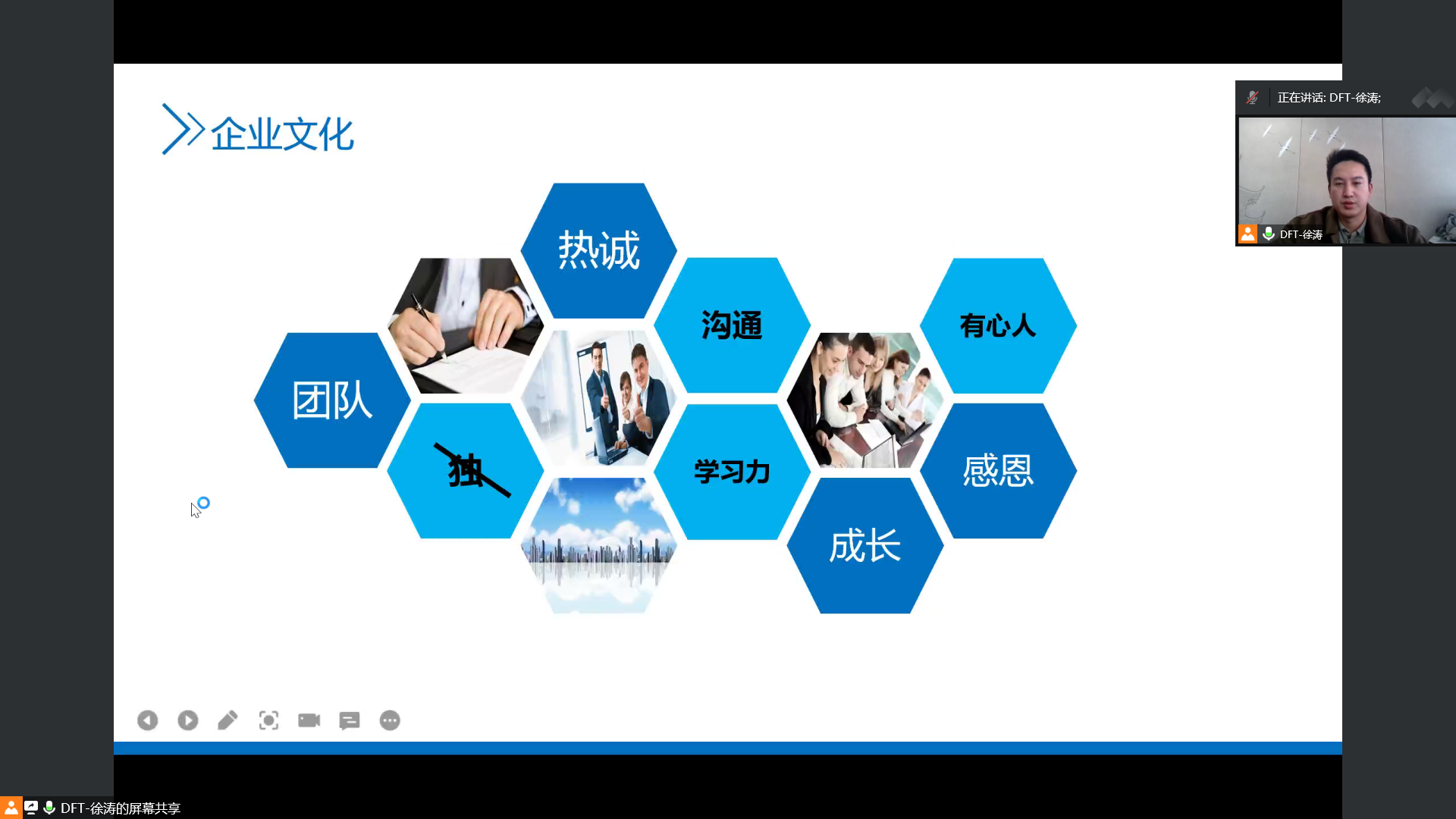 正在讲话: DFT-徐涛;

DFT-徐涛

企业文化

热诚

沟通

有心人

团队

独

学习力

感恩

成长

DFT-徐涛的屏幕共享